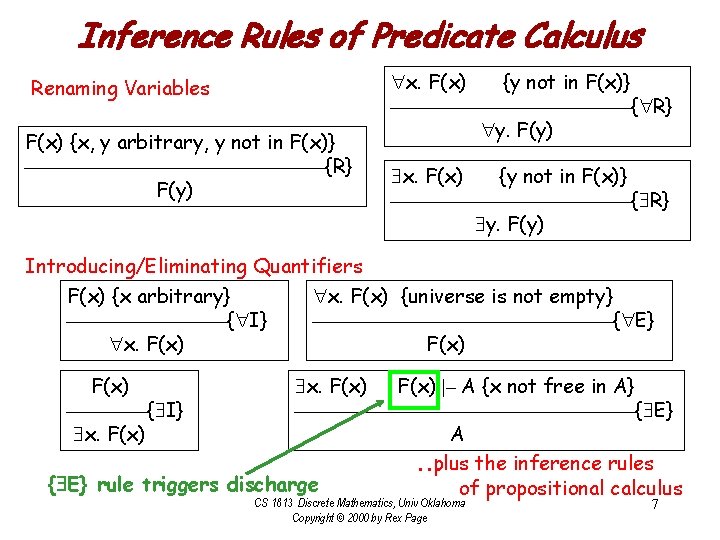 Inference Rules of Predicate Calculus

Renaming Variables

F(x) {x, y arbitrary, y not in F(x)}
{R}
F(y)

$\forall$x. F(x) {y not in F(x)}
{$\forall$R}
$\forall$y. F(y)

$\exists$x. F(x) {y not in F(x)}
{$\exists$R}
$\exists$y. F(y)

Introducing/Eliminating Quantifiers

F(x) {x arbitrary}
{$\forall$I}
$\forall$x. F(x)

$\forall$x. F(x) {universe is not empty}
{$\forall$E}
F(x)

F(x)
{$\exists$I}
$\exists$x. F(x)

$\exists$x. F(x) F(x) $\vdash$ A {x not free in A}
{$\exists$E}
A

{$\exists$E} rule triggers discharge

..plus the inference rules of propositional calculus

CS 1813 Discrete Mathematics, Univ Oklahoma
Copyright © 2000 by Rex Page

7